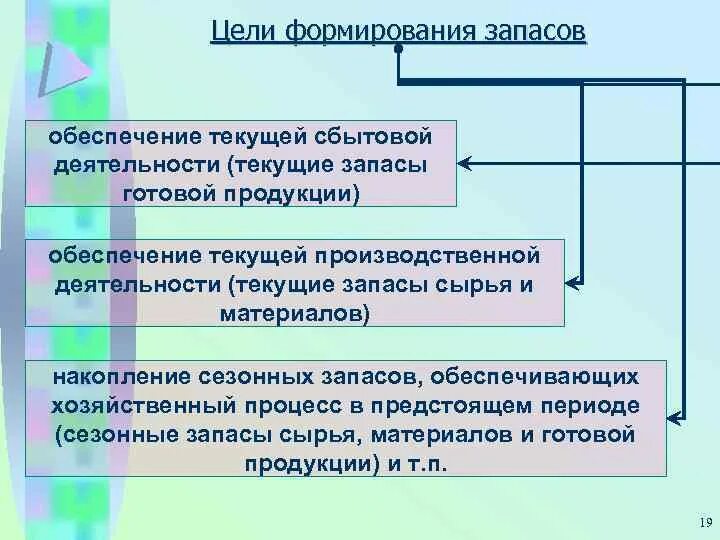 Цели формирования запасов

обеспечение текущей сбытовой деятельности (текущие запасы готовой продукции)

обеспечение текущей производственной деятельности (текущие запасы сырья и материалов)

накопление сезонных запасов, обеспечивающих хозяйственный процесс в предстоящем периоде (сезонные запасы сырья, материалов и готовой продукции) и т.п.

19